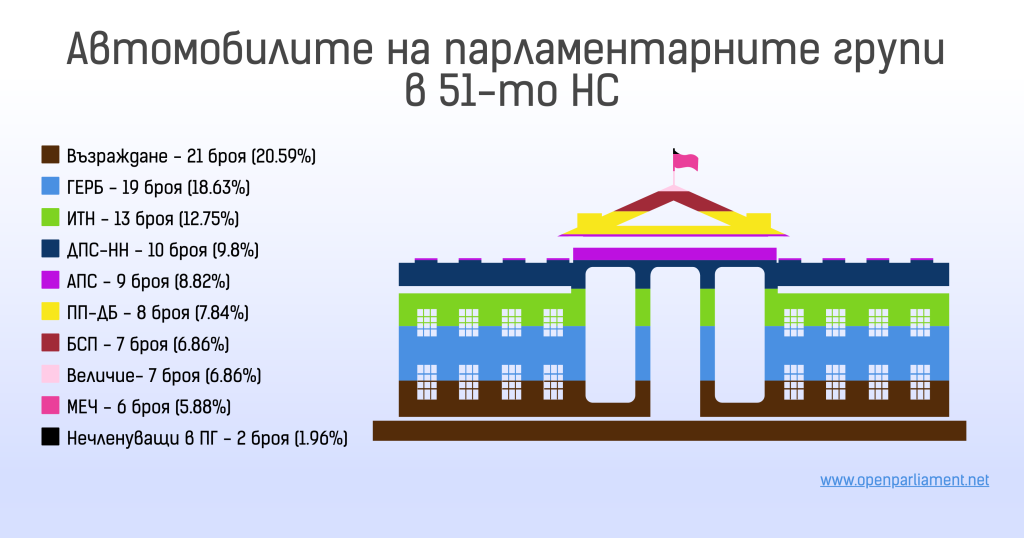 Автомобилите на парламентарните групи в 51-то НС

Възраждане - 21 броя (20.59%)
ГЕРБ - 19 броя (18.63%)
ИТН - 13 броя (12.75%)
ДПС-НН - 10 броя (9.8%)
АПС - 9 броя (8.82%)
ПП-ДБ - 8 броя (7.84%)
БСП - 7 броя (6.86%)
Величие- 7 броя (6.86%)
МЕЧ - 6 броя (5.88%)
Нечленуващи в ПГ - 2 броя (1.96%)

www.openparliament.net